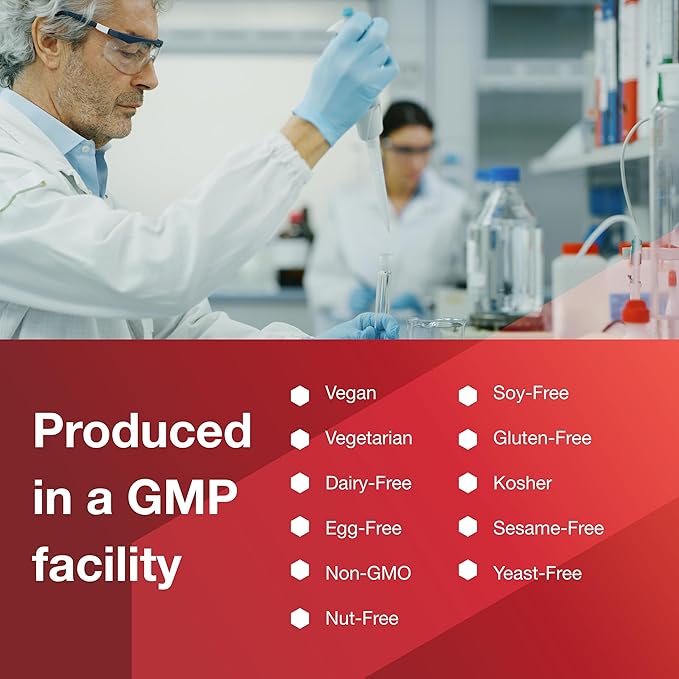 Produced in a GMP facility

Vegan
Vegetarian
Dairy-Free
Egg-Free
Non-GMO
Nut-Free

Soy-Free
Gluten-Free
Kosher
Sesame-Free
Yeast-Free